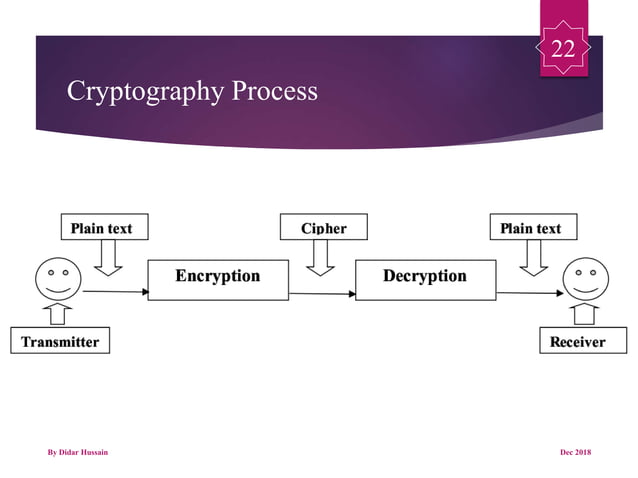 22

Cryptography Process

Plain text

Cipher

Plain text

Encryption

Decryption

Transmitter

Receiver

By Didar Hussain

Dec 2018